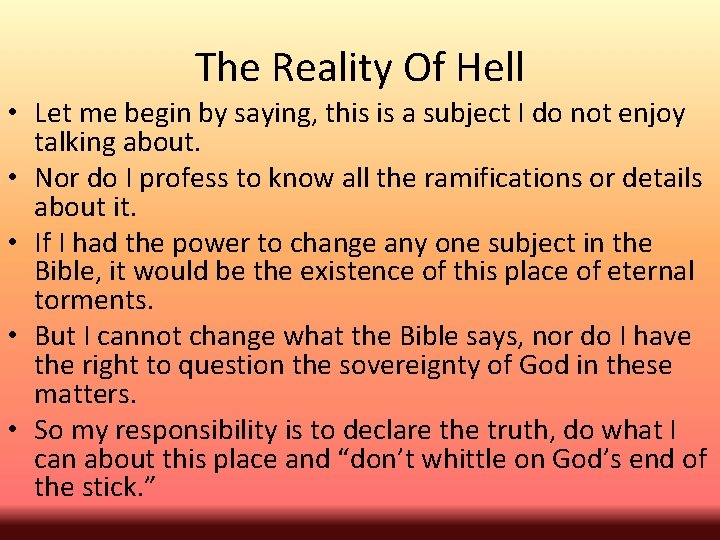 The Reality Of Hell

• Let me begin by saying, this is a subject I do not enjoy talking about.

• Nor do I profess to know all the ramifications or details about it.

• If I had the power to change any one subject in the Bible, it would be the existence of this place of eternal torments.

• But I cannot change what the Bible says, nor do I have the right to question the sovereignty of God in these matters.

• So my responsibility is to declare the truth, do what I can about this place and “don’t whittle on God’s end of the stick.”